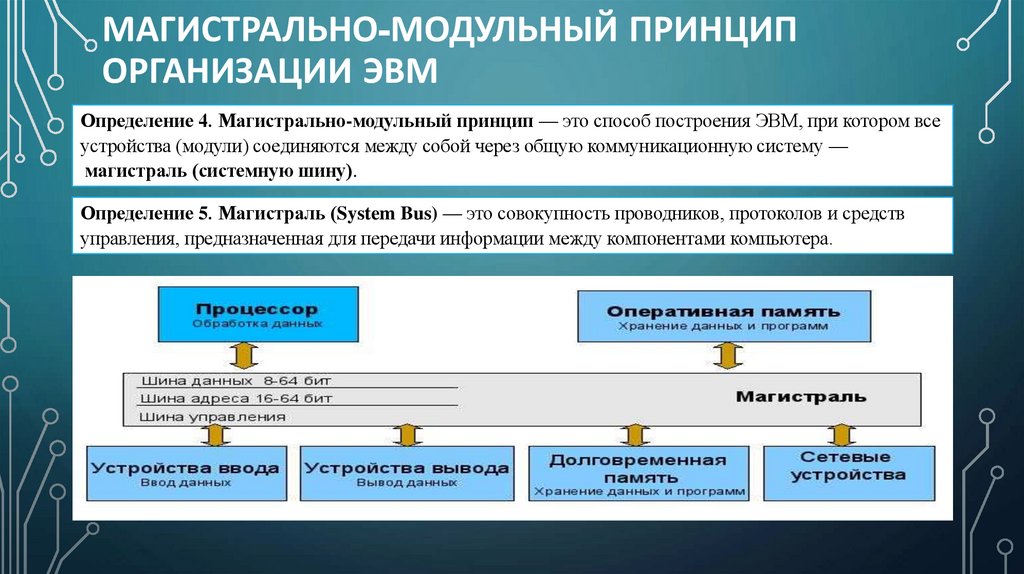 МАГИСТРАЛЬНО-МОДУЛЬНЫЙ ПРИНЦИП ОРГАНИЗАЦИИ ЭВМ

Определение 4. Магистрально-модульный принцип — это способ построения ЭВМ, при котором все устройства (модули) соединяются между собой через общую коммуникационную систему — магистраль (системную шину).

Определение 5. Магистраль (System Bus) — это совокупность проводников, протоколов и средств управления, предназначенная для передачи информации между компонентами компьютера.

Процессор
Обработка данных

Оперативная память
Хранение данных и программ

Шина данных 8-64 бит
Шина адреса 16-64 бит
Шина управления

Магистраль

Устройства ввода
Ввод данных

Устройства вывода
Вывод данных

Долговременная память
Хранение данных и программ

Сетевые устройства